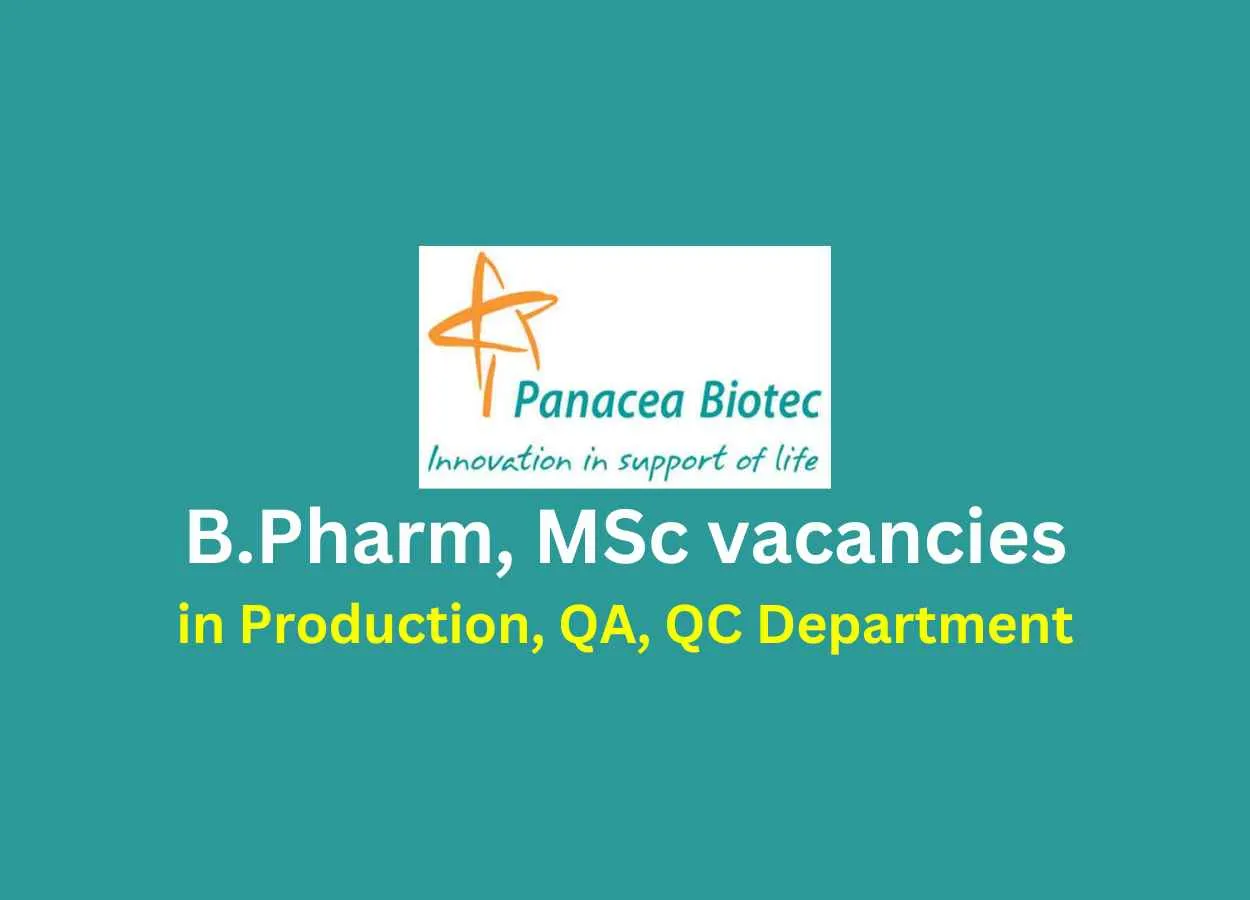 Panacea Biotec
Innovation in support of life

B.Pharm, MSc vacancies
in Production, QA, QC Department